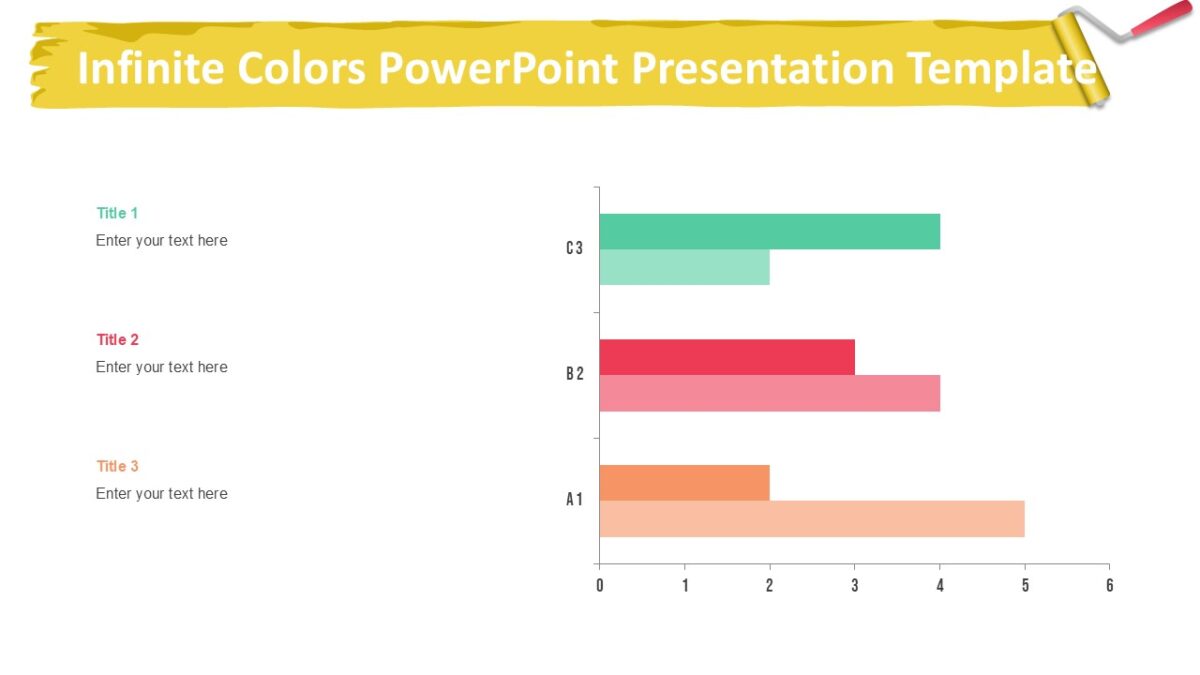 Infinite Colors PowerPoint Presentation Template

Title 1
Enter your text here

Title 2
Enter your text here

Title 3
Enter your text here

C3
B2
A1
0 1 2 3 4 5 6